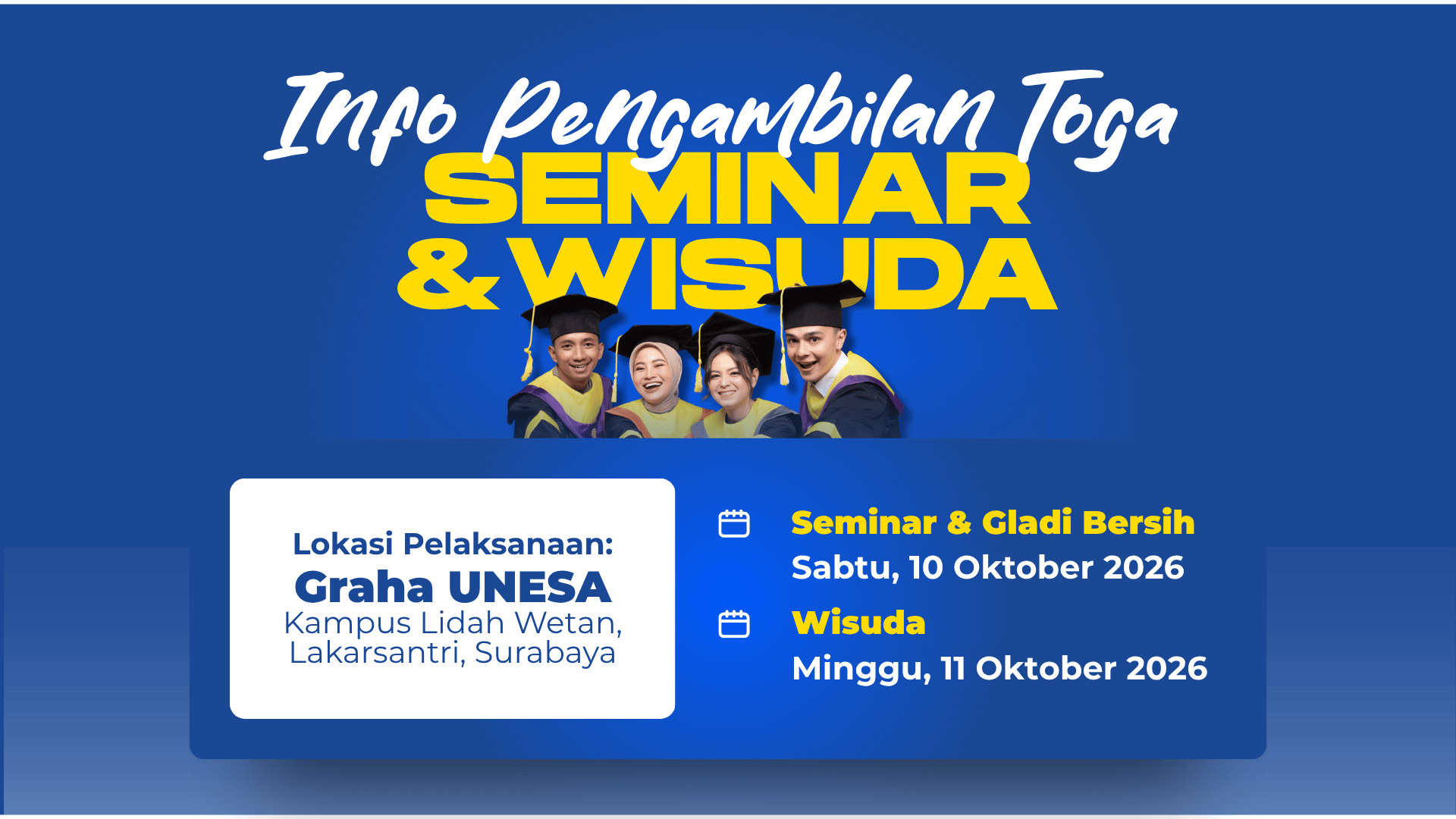 Info Pengambilan Toga
SEMINAR & WISUDA

Lokasi Pelaksanaan:
Graha UNESA
Kampus Lidah Wetan, Lakarsantri, Surabaya

Seminar & Gladi Bersih
Sabtu, 10 Oktober 2026

Wisuda
Minggu, 11 Oktober 2026